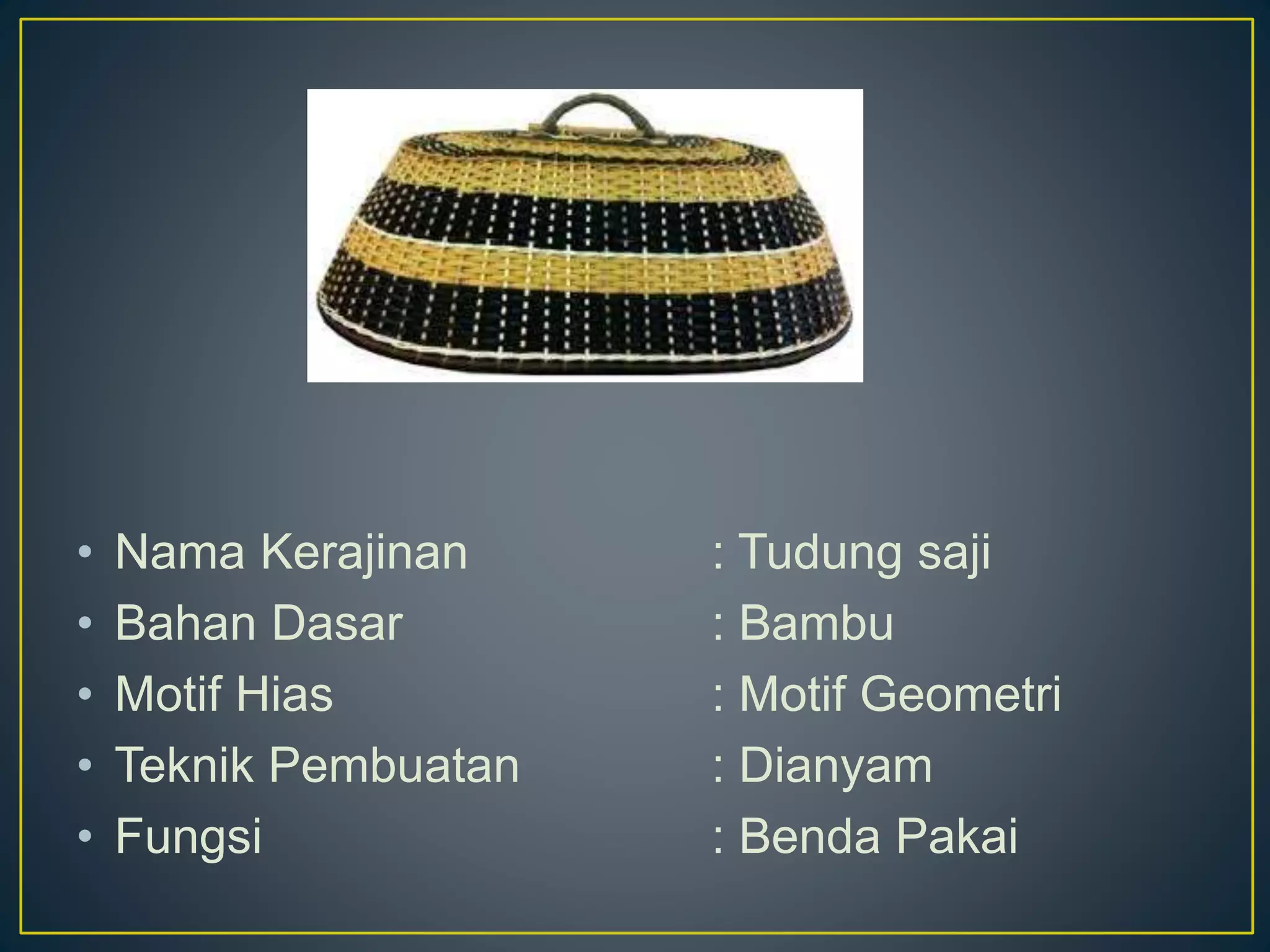 • Nama Kerajinan : Tudung saji
• Bahan Dasar : Bambu
• Motif Hias : Motif Geometri
• Teknik Pembuatan : Dianyam
• Fungsi : Benda Pakai